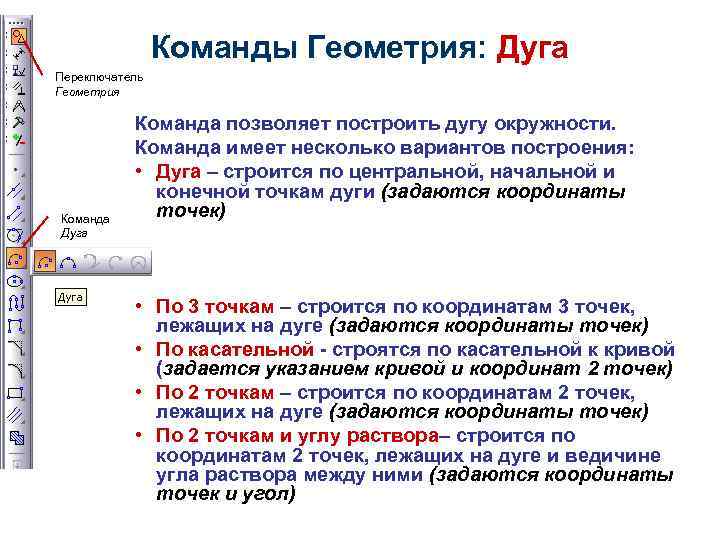 Команды Геометрия: Дуга

Переключатель
Геометрия

Команда позволяет построить дугу окружности.
Команда имеет несколько вариантов построения:

• Дуга – строится по центральной, начальной и конечной точкам дуги (задаются координаты точек)

Команда
Дуга

Дуга

• По 3 точкам – строится по координатам 3 точек, лежащих на дуге (задаются координаты точек)
• По касательной - строятся по касательной к кривой (задается указанием кривой и координат 2 точек)
• По 2 точкам – строится по координатам 2 точек, лежащих на дуге (задаются координаты точек)
• По 2 точкам и углу раствора– строится по координатам 2 точек, лежащих на дуге и ведичине угла раствора между ними (задаются координаты точек и угол)